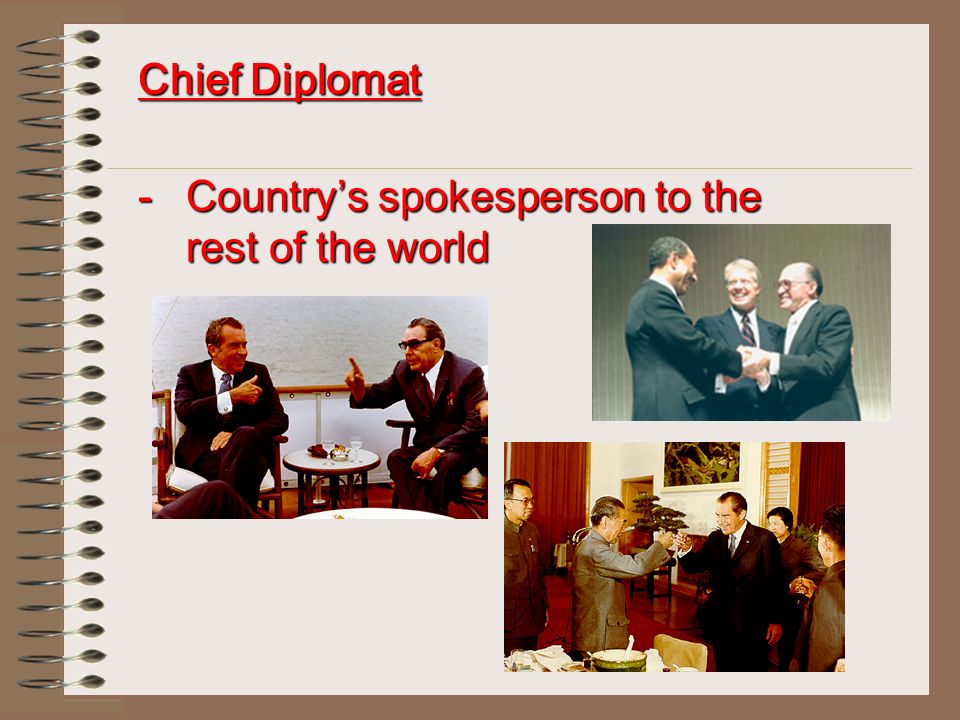 Chief Diplomat

- Country's spokesperson to the rest of the world